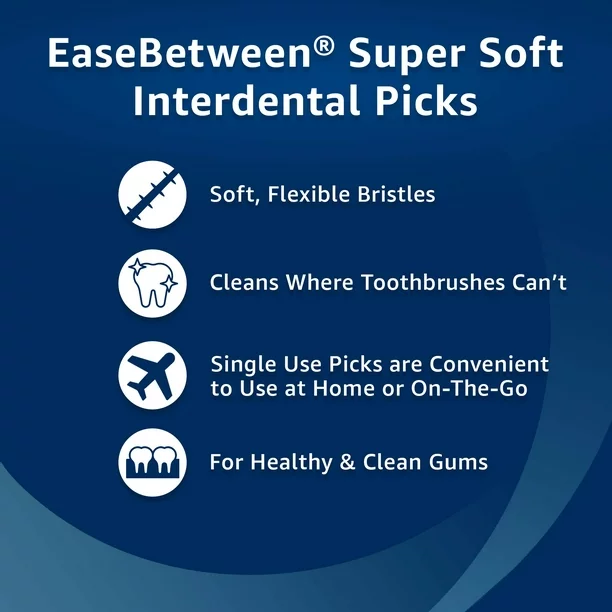 EaseBetween® Super Soft Interdental Picks

Soft, Flexible Bristles

Cleans Where Toothbrushes Can't

Single Use Picks are Convenient to Use at Home or On-The-Go

For Healthy & Clean Gums